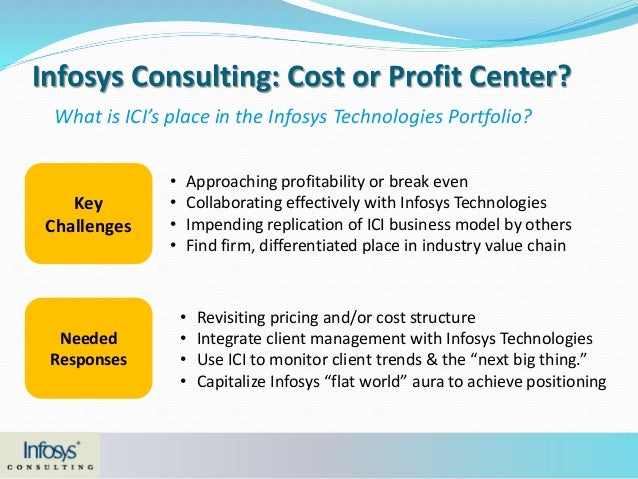 Infosys Consulting: Cost or Profit Center?

What is ICI's place in the Infosys Technologies Portfolio?

Key Challenges

• Approaching profitability or break even
• Collaborating effectively with Infosys Technologies
• Impending replication of ICI business model by others
• Find firm, differentiated place in industry value chain

Needed Responses

• Revisiting pricing and/or cost structure
• Integrate client management with Infosys Technologies
• Use ICI to monitor client trends & the "next big thing."
• Capitalize Infosys "flat world" aura to achieve positioning

Infosys®
CONSULTING